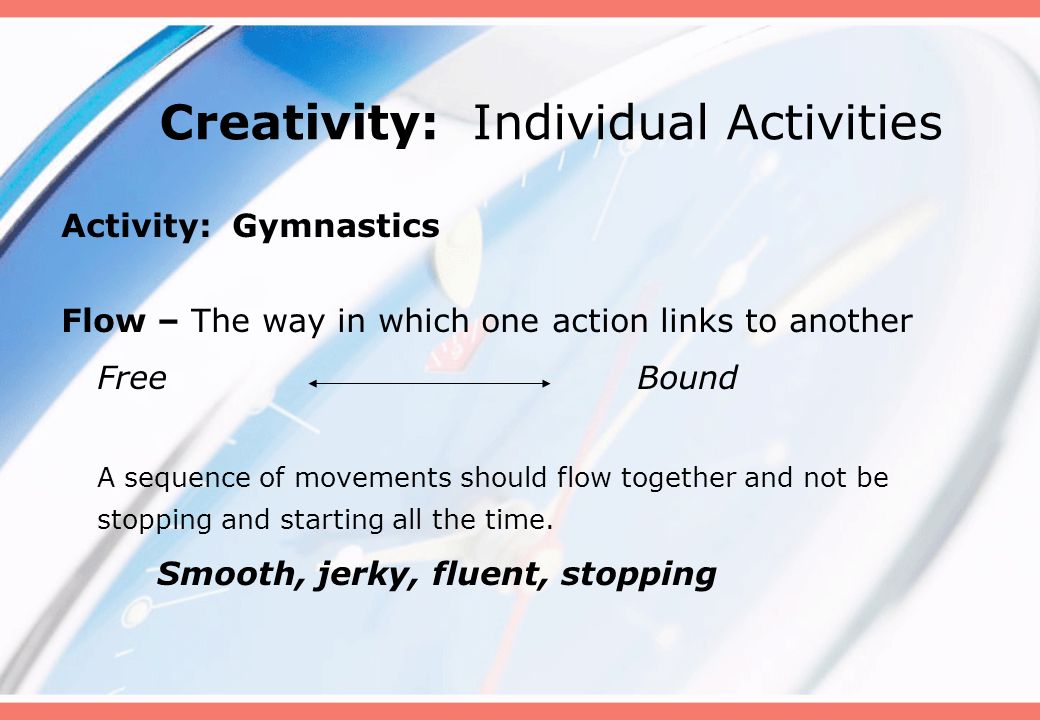 Creativity: Individual Activities

Activity: Gymnastics

Flow – The way in which one action links to another

Free Bound

A sequence of movements should flow together and not be stopping and starting all the time.

Smooth, jerky, fluent, stopping